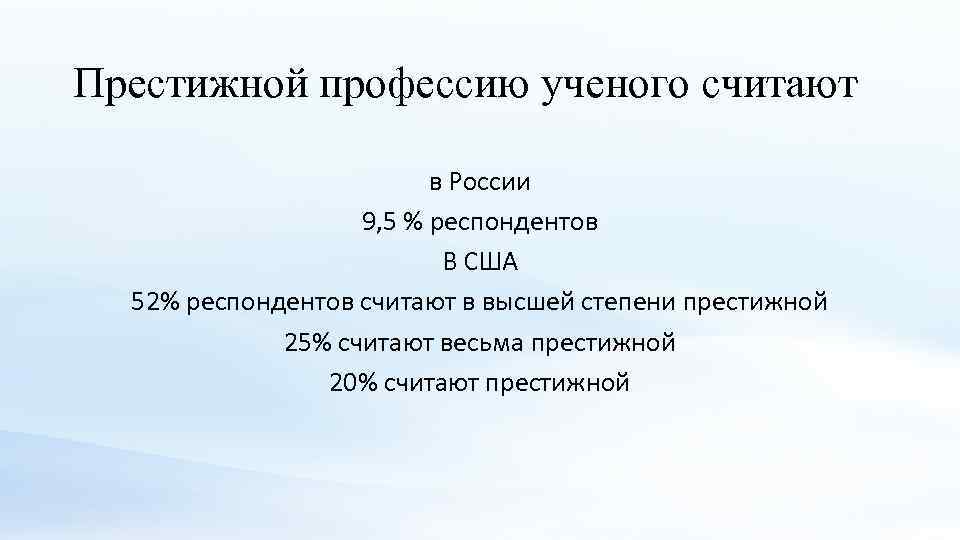 Престижной профессию ученого считают

в России
9,5 % респондентов
В США
52% респондентов считают в высшей степени престижной
25% считают весьма престижной
20% считают престижной